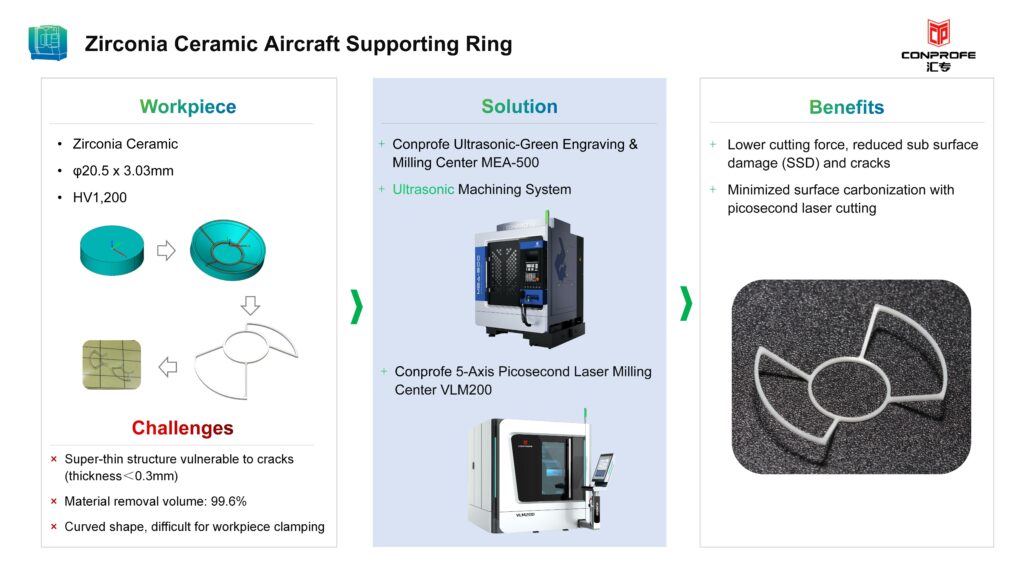 Zirconia Ceramic Aircraft Supporting Ring

CONPROFE
汇专

Workpiece

• Zirconia Ceramic
• φ20.5 x 3.03mm
• HV1,200

Challenges

× Super-thin structure vulnerable to cracks (thickness＜0.3mm)
× Material removal volume: 99.6%
× Curved shape, difficult for workpiece clamping

Solution

+ Conprofe Ultrasonic-Green Engraving & Milling Center MEA-500
+ Ultrasonic Machining System

+ Conprofe 5-Axis Picosecond Laser Milling Center VLM200

VLM200

Benefits

+ Lower cutting force, reduced sub surface damage (SSD) and cracks
+ Minimized surface carbonization with picosecond laser cutting